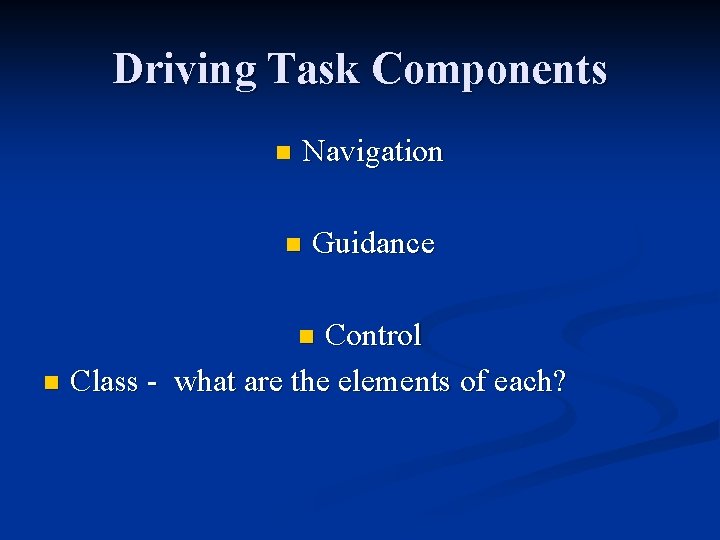 Driving Task Components

- Navigation

- Guidance

- Control

- Class -  what are the elements of each?